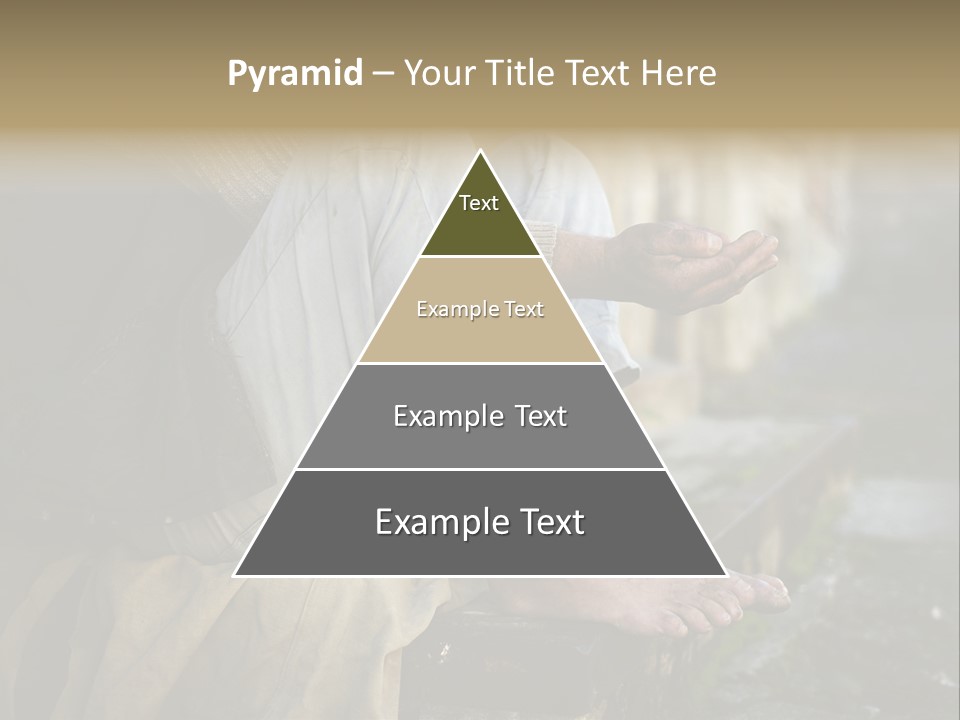 Pyramid – Your Title Text Here

Text

Example Text

Example Text

Example Text